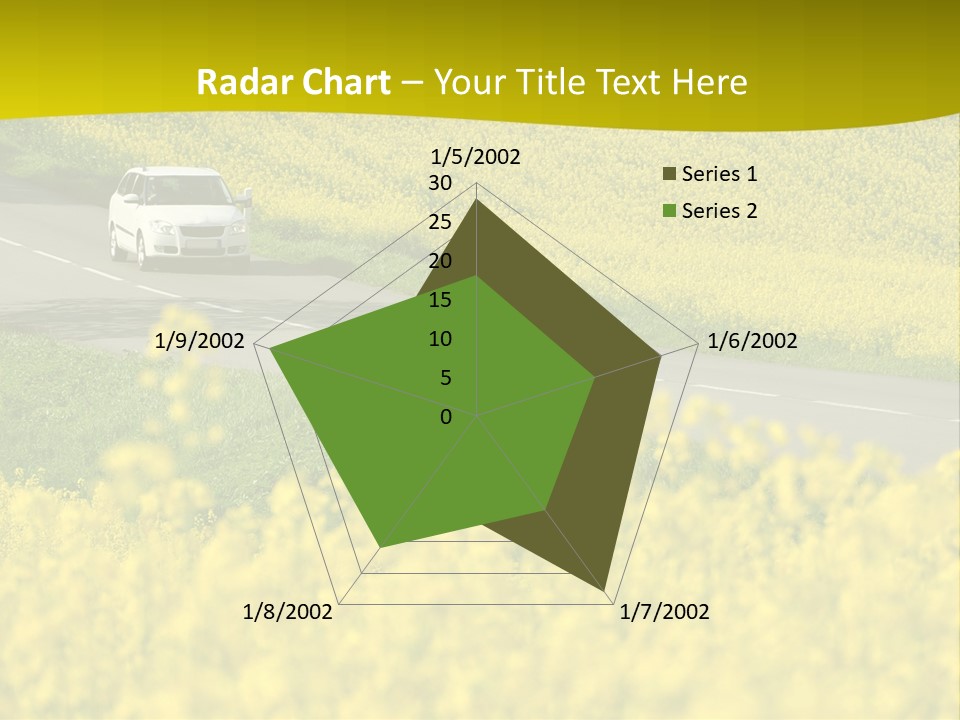 Radar Chart – Your Title Text Here

1/5/2002
1/6/2002
1/7/2002
1/8/2002
1/9/2002

30
25
20
15
10
5
0

Series 1
Series 2